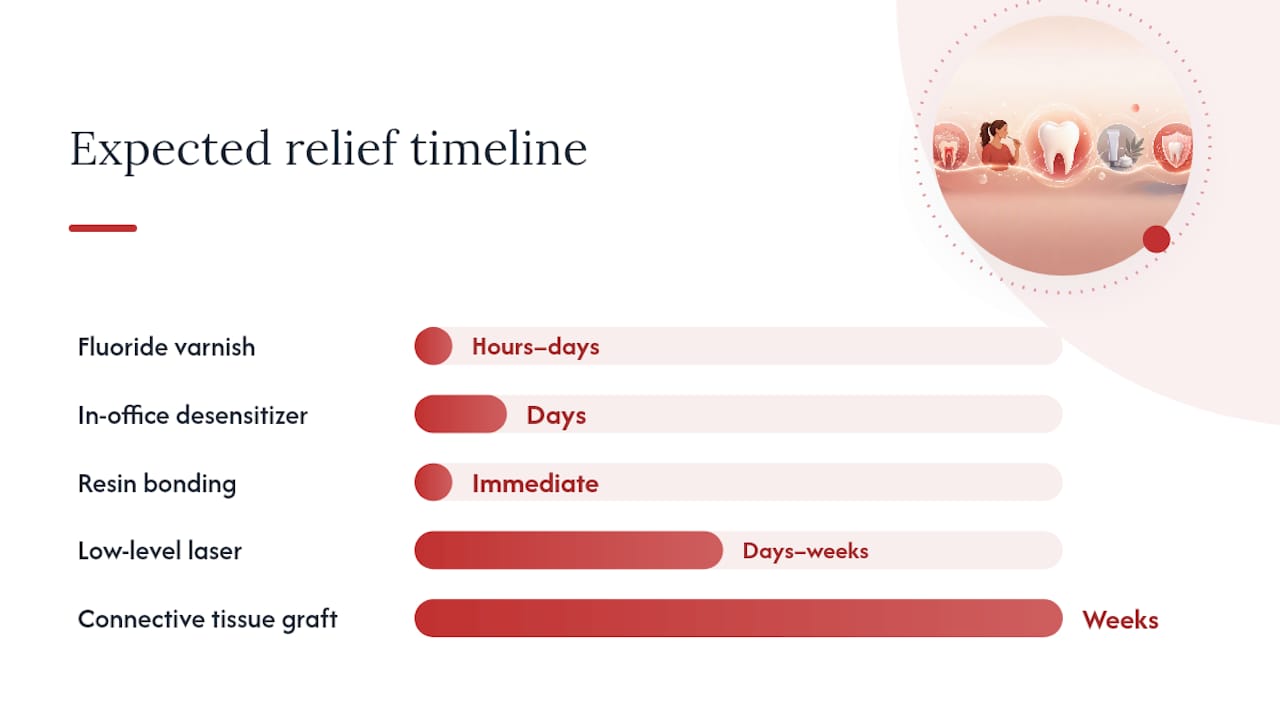 Expected relief timeline

Fluoride varnish Hours–days

In-office desensitizer Days

Resin bonding Immediate

Low-level laser Days–weeks

Connective tissue graft Weeks